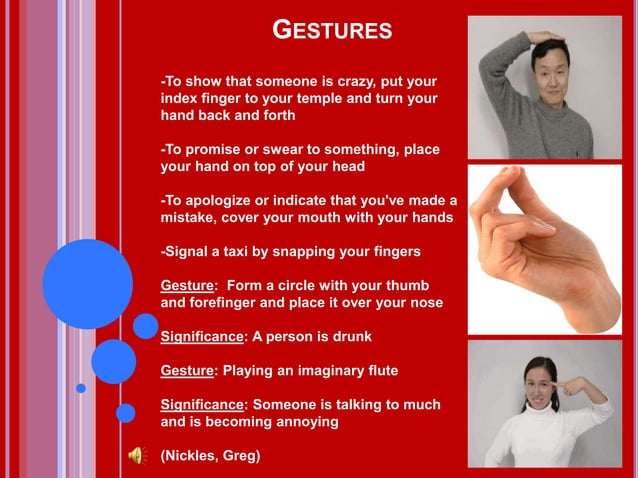 GESTURES

-To show that someone is crazy, put your index finger to your temple and turn your hand back and forth

-To promise or swear to something, place your hand on top of your head

-To apologize or indicate that you've made a mistake, cover your mouth with your hands

-Signal a taxi by snapping your fingers

Gesture: Form a circle with your thumb and forefinger and place it over your nose

Significance: A person is drunk

Gesture: Playing an imaginary flute

Significance: Someone is talking to much and is becoming annoying

(Nickles, Greg)